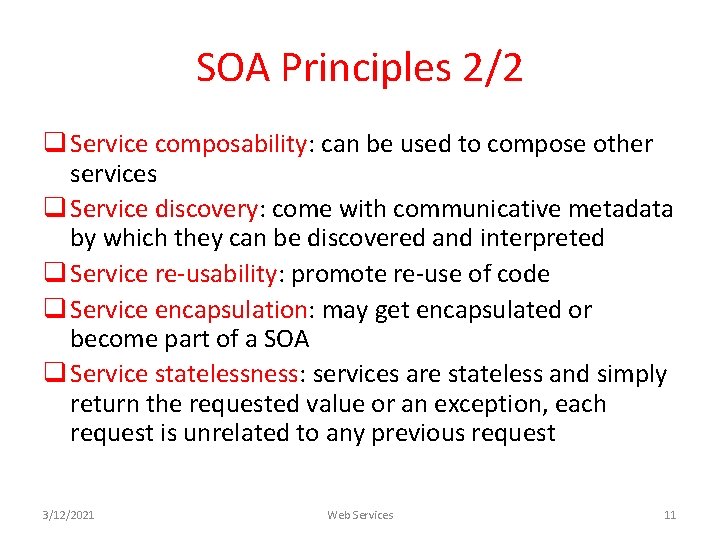 SOA Principles 2/2

❑ Service composability: can be used to compose other services

❑ Service discovery: come with communicative metadata by which they can be discovered and interpreted

❑ Service re-usability: promote re-use of code

❑ Service encapsulation: may get encapsulated or become part of a SOA

❑ Service statelessness: services are stateless and simply return the requested value or an exception, each request is unrelated to any previous request

3/12/2021

Web Services

11